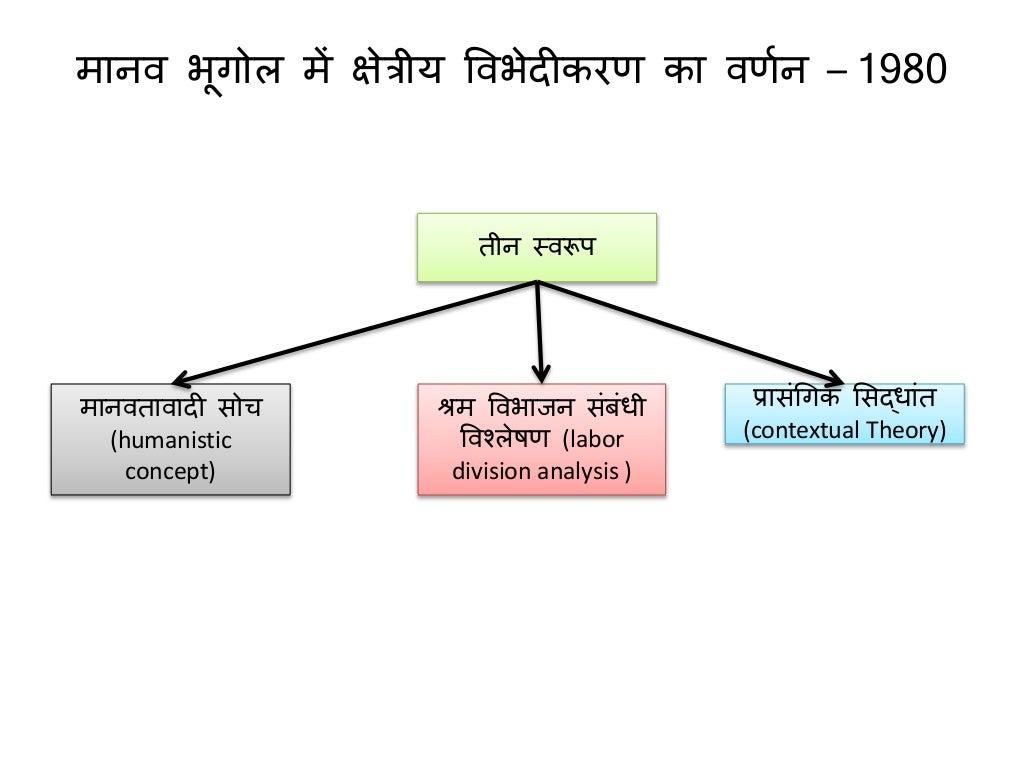 मानव भूगोल में क्षेत्रीय विभेदीकरण का वर्णन – 1980

तीन स्वरूप

मानवतावादी सोच (humanistic concept)

श्रम विभाजन संबंधी विश्लेषण (labor division analysis )

प्रासंगिक सिद्धांत (contextual Theory)